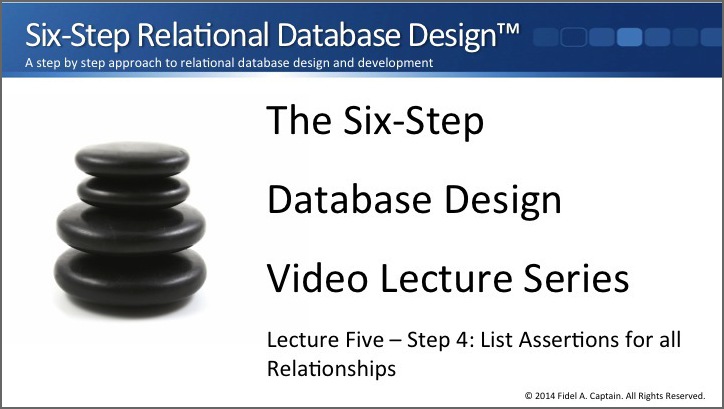 Six-Step Relational Database Design™
A step by step approach to relational database design and development

The Six-Step

Database Design

Video Lecture Series

Lecture Five – Step 4: List Assertions for all Relationships

© 2014 Fidel A. Captain. All Rights Reserved.